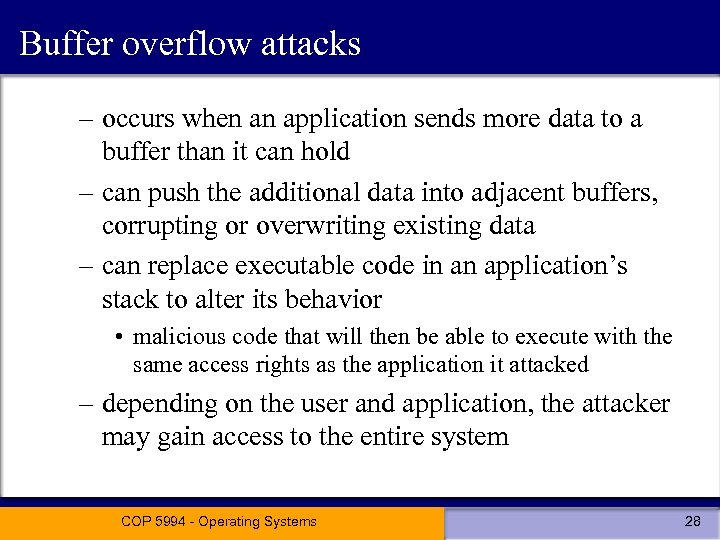 Buffer overflow attacks

– occurs when an application sends more data to a buffer than it can hold

– can push the additional data into adjacent buffers, corrupting or overwriting existing data

– can replace executable code in an application's stack to alter its behavior

• malicious code that will then be able to execute with the same access rights as the application it attacked

– depending on the user and application, the attacker may gain access to the entire system

COP 5994 - Operating Systems

28